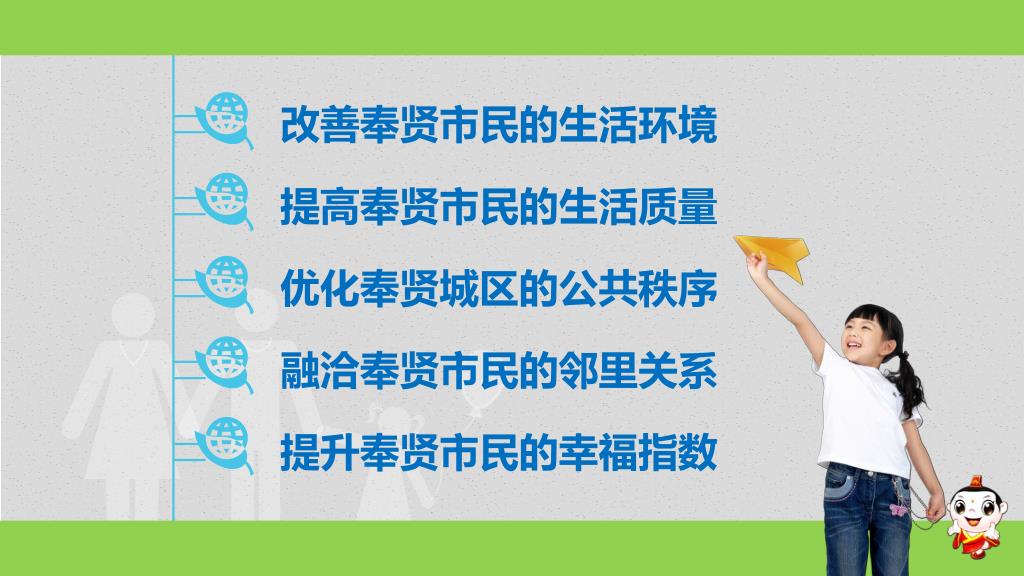 改善奉贤市民的生活环境

提高奉贤市民的生活质量

优化奉贤城区的公共秩序

融洽奉贤市民的邻里关系

提升奉贤市民的幸福指数